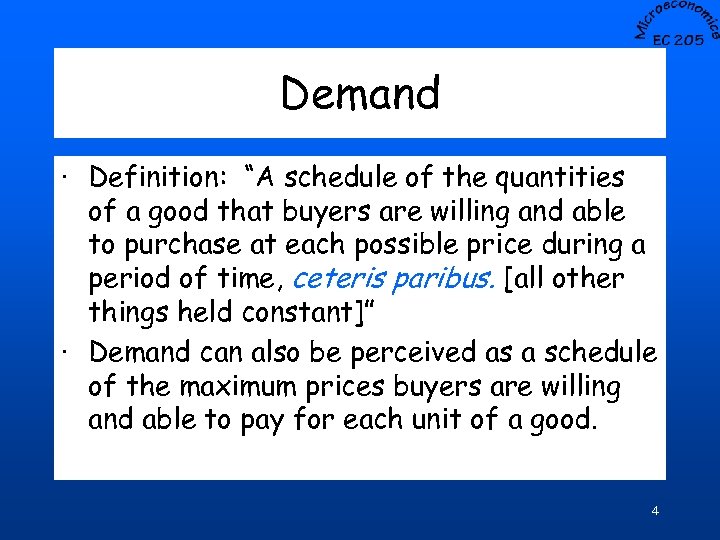 Microeconomics
EC 205

Demand

· Definition: "A schedule of the quantities of a good that buyers are willing and able to purchase at each possible price during a period of time, ceteris paribus. [all other things held constant]"

· Demand can also be perceived as a schedule of the maximum prices buyers are willing and able to pay for each unit of a good.

4